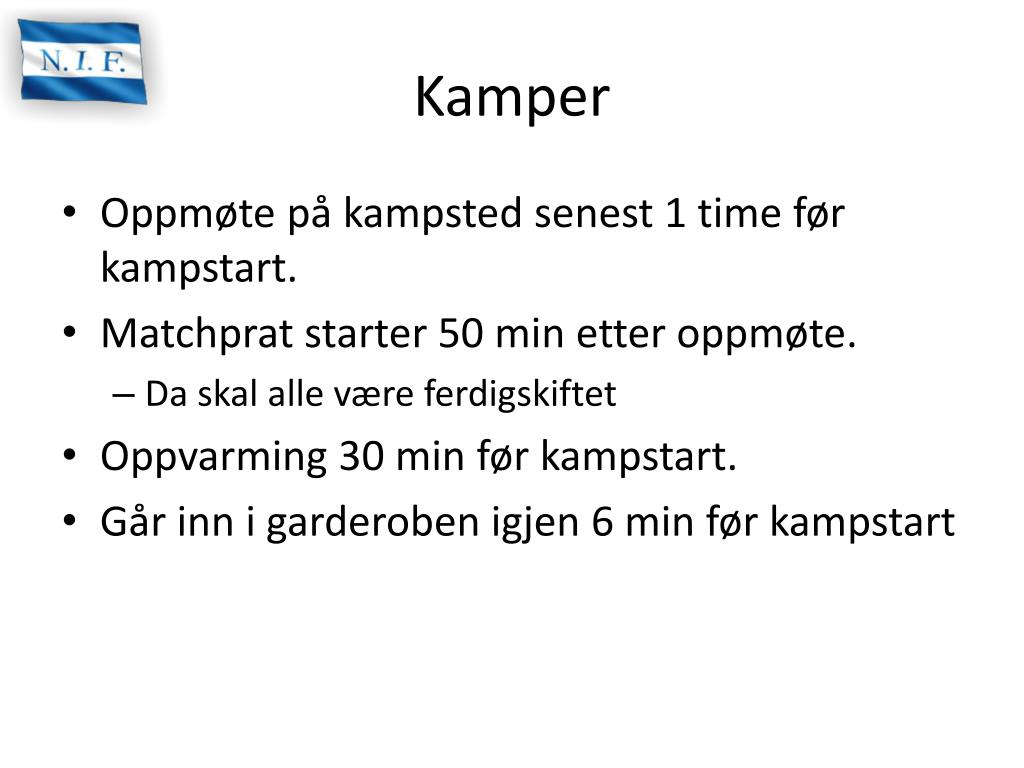 N. I. F.

Kamper

• Oppmøte på kampsted senest 1 time før kampstart.
• Matchprat starter 50 min etter oppmøte.
– Da skal alle være ferdigskiftet
• Oppvarming 30 min før kampstart.
• Går inn i garderoben igjen 6 min før kampstart